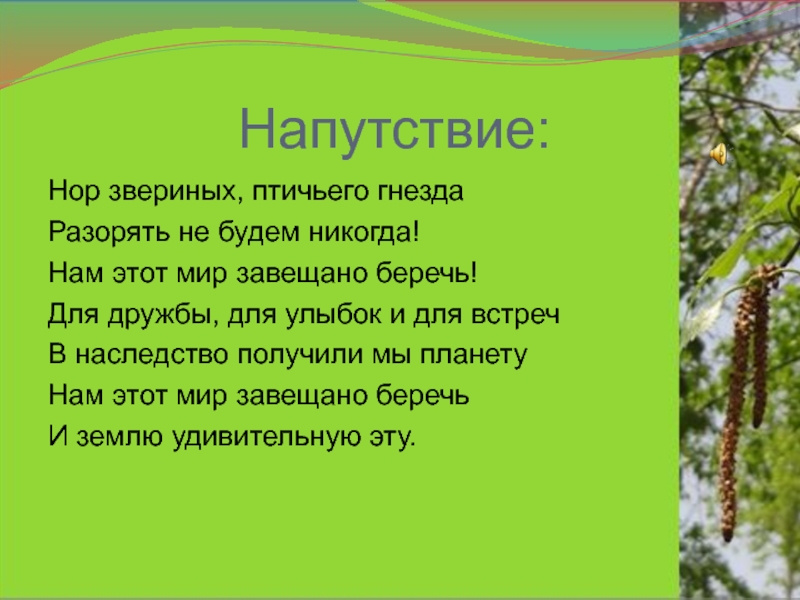 Напутствие:

Нор звериных, птичьего гнезда
Разорять не будем никогда!
Нам этот мир завещано беречь!
Для дружбы, для улыбок и для встреч
В наследство получили мы планету
Нам этот мир завещано беречь
И землю удивительную эту.